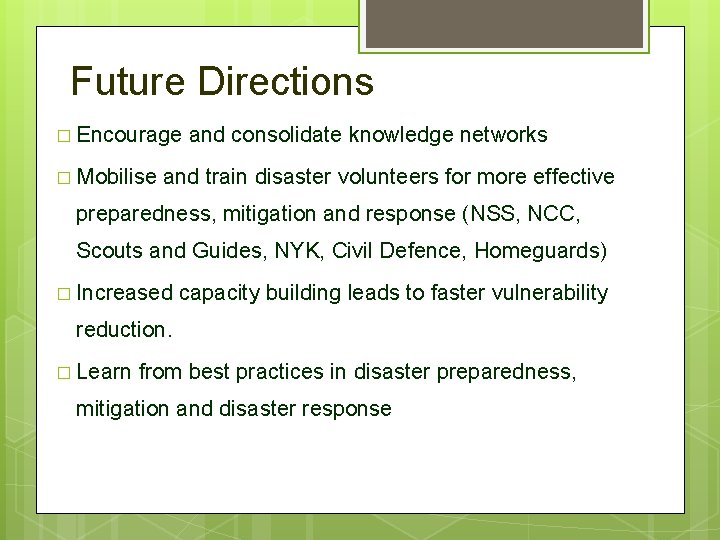 Future Directions

□ Encourage and consolidate knowledge networks

□ Mobilise and train disaster volunteers for more effective preparedness, mitigation and response (NSS, NCC, Scouts and Guides, NYK, Civil Defence, Homeguards)

□ Increased capacity building leads to faster vulnerability reduction.

□ Learn from best practices in disaster preparedness, mitigation and disaster response